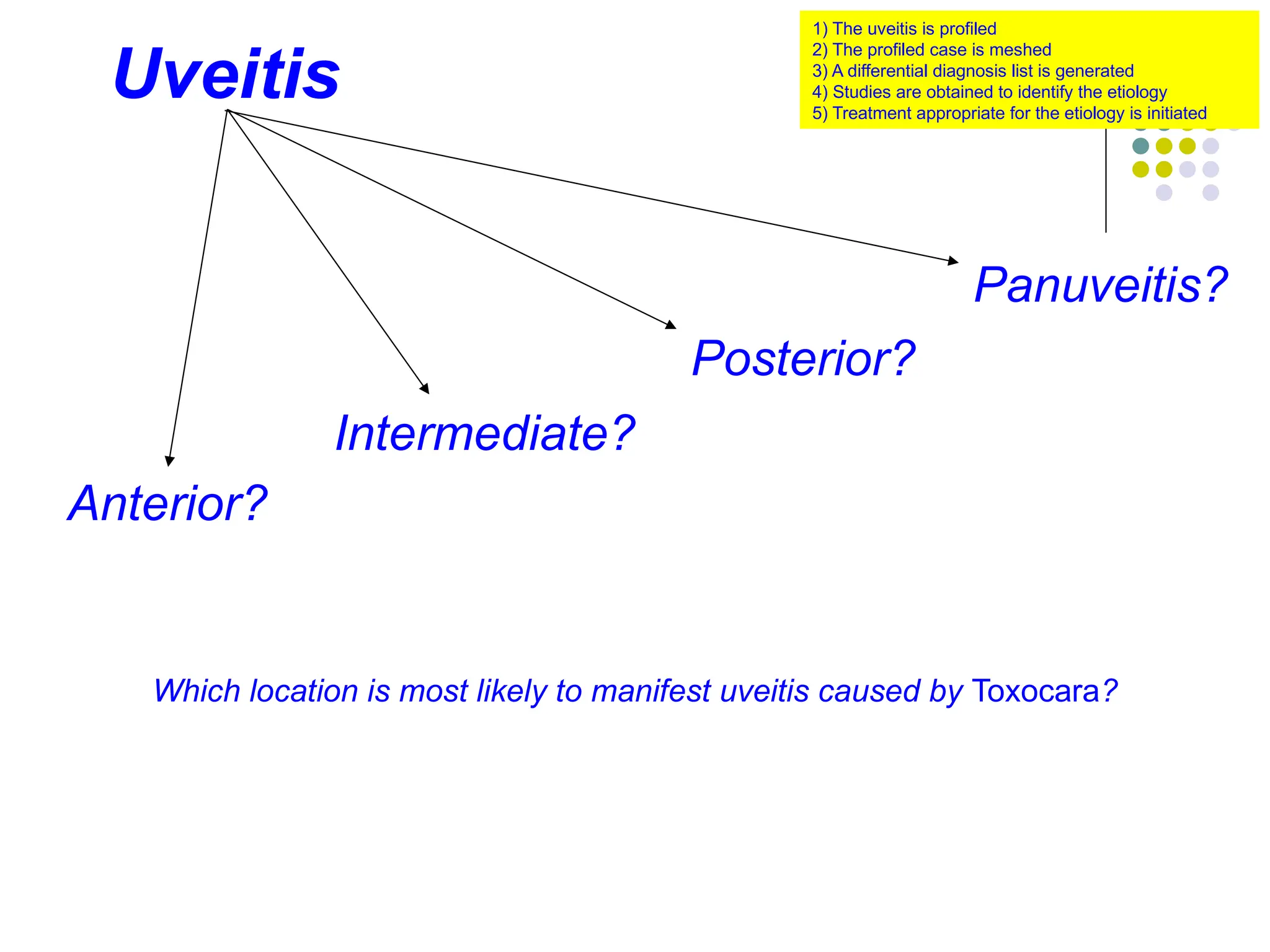 Uveitis

1) The uveitis is profiled
2) The profiled case is meshed
3) A differential diagnosis list is generated
4) Studies are obtained to identify the etiology
5) Treatment appropriate for the etiology is initiated

Panuveitis?

Posterior?

Intermediate?

Anterior?

Which location is most likely to manifest uveitis caused by Toxocara?